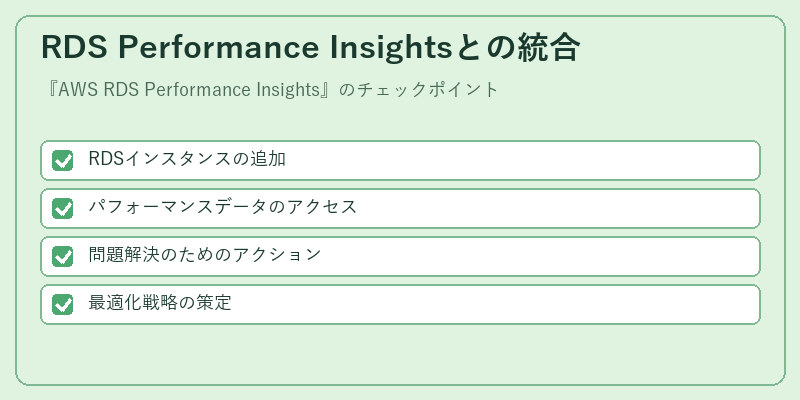 RDS Performance Insightsとの統合

『AWS RDS Performance Insights』のチェックポイント

RDSインスタンスの追加

パフォーマンスデータのアクセス

問題解決のためのアクション

最適化戦略の策定